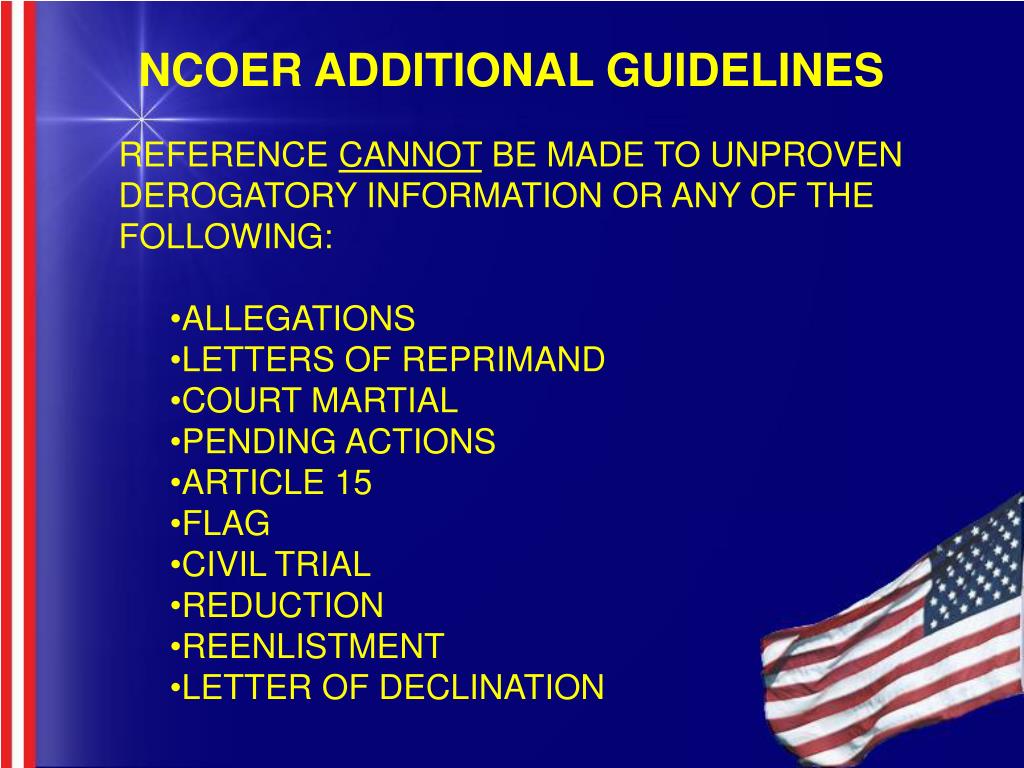 NCOER ADDITIONAL GUIDELINES

REFERENCE CANNOT BE MADE TO UNPROVEN DEROGATORY INFORMATION OR ANY OF THE FOLLOWING:

•ALLEGATIONS
•LETTERS OF REPRIMAND
•COURT MARTIAL
•PENDING ACTIONS
•ARTICLE 15
•FLAG
•CIVIL TRIAL
•REDUCTION
•REENLISTMENT
•LETTER OF DECLINATION